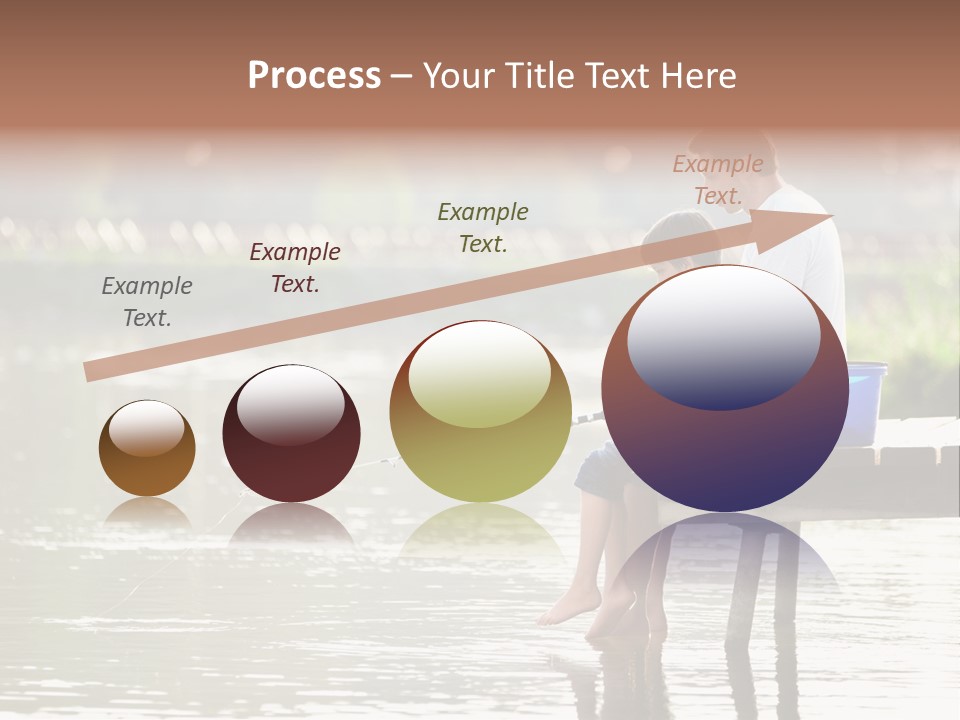 Process – Your Title Text Here

Example Text.

Example Text.

Example Text.

Example Text.